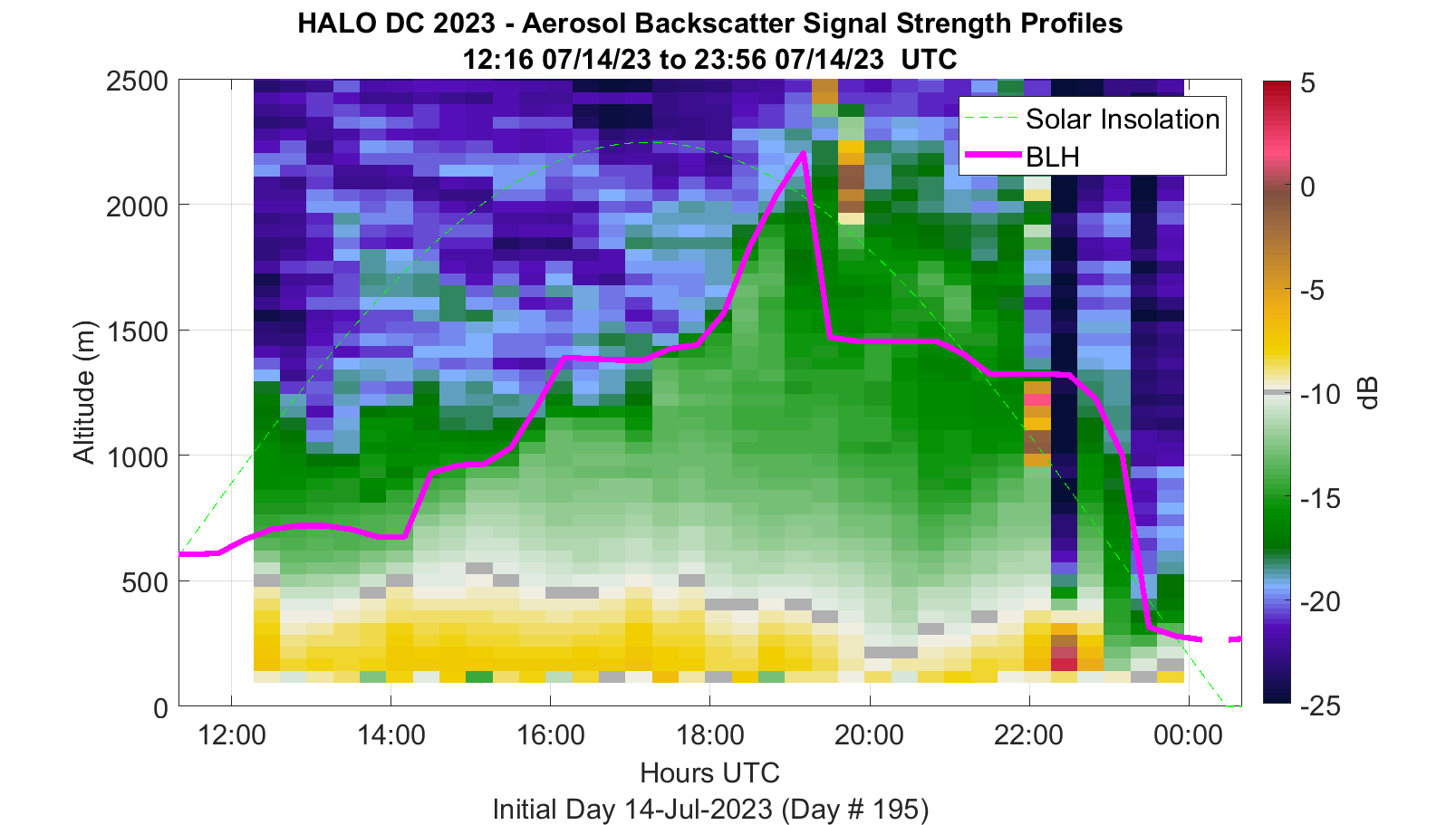 HALO DC 2023 - Aerosol Backscatter Signal Strength Profiles
12:16 07/14/23 to 23:56 07/14/23 UTC

Solar Insolation
BLH

Altitude (m)
2500
2000
1500
1000
500
0

12:00
14:00
16:00
18:00
20:00
22:00
00:00

Hours UTC
Initial Day 14-Jul-2023 (Day # 195)

5
0
-5
-10
-15
-20
-25
dB